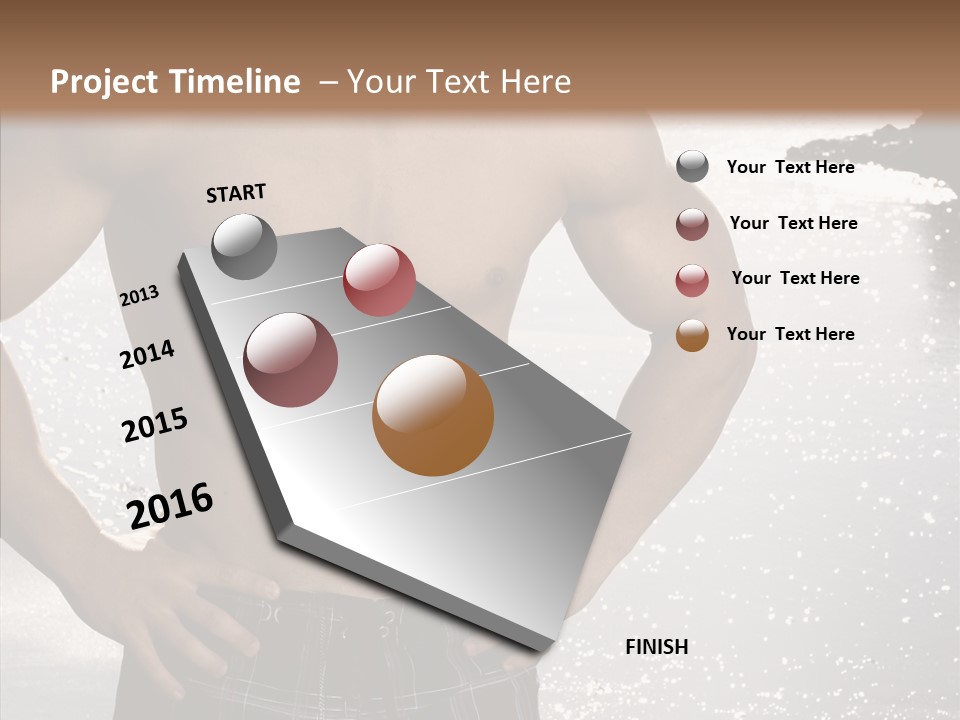 Project Timeline – Your Text Here

START

2013

2014

2015

2016

FINISH

Your Text Here

Your Text Here

Your Text Here

Your Text Here